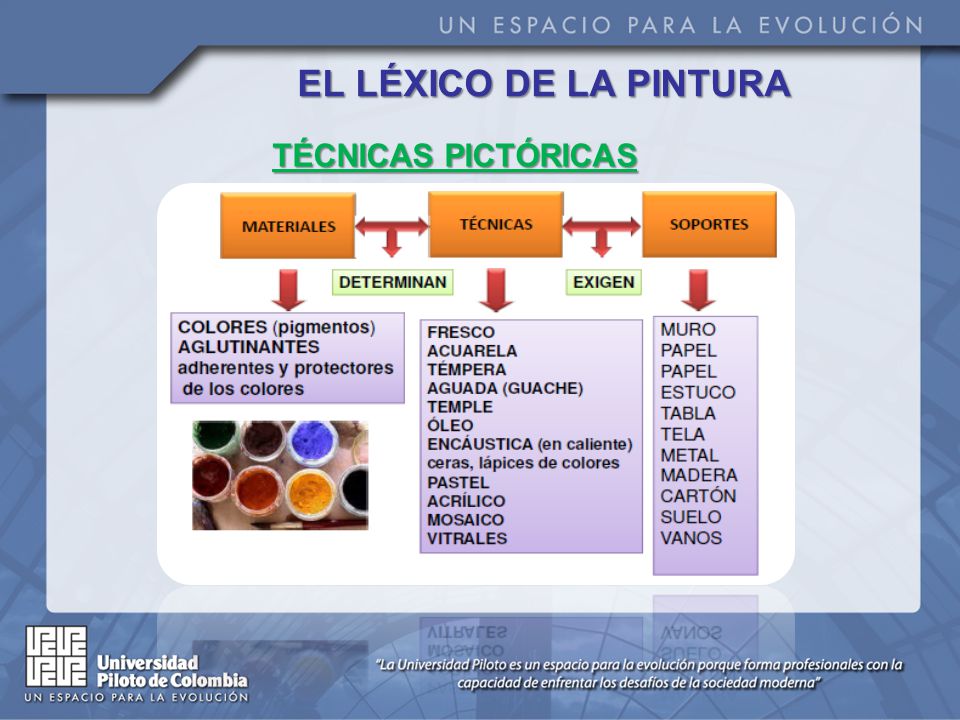 UN ESPACIO PARA LA EVOLUCIÓN

EL LÉXICO DE LA PINTURA

TÉCNICAS PICTÓRICAS

MATERIALES

TÉCNICAS

SOPORTES

DETERMINAN

EXIGEN

COLORES (pigmentos)
AGLUTINANTES
adherentes y protectores de los colores

FRESCO
ACUARELA
TÉMPERA
AGUADA (GUACHE)
TEMPLE
ÓLEO
ENCÁUSTICA (en caliente)
ceras, lápices de colores
PASTEL
ACRÍLICO
MOSAICO
VITRALES

MURO
PAPEL
PAPEL
ESTUCO
TABLA
TELA
METAL
MADERA
CARTÓN
SUELO
VANOS

Universidad Piloto de Colombia
UN ESPACIO PARA LA EVOLUCIÓN

"La Universidad Piloto es un espacio para la evolución porque forma profesionales con la capacidad de enfrentar los desafíos de la sociedad moderna"